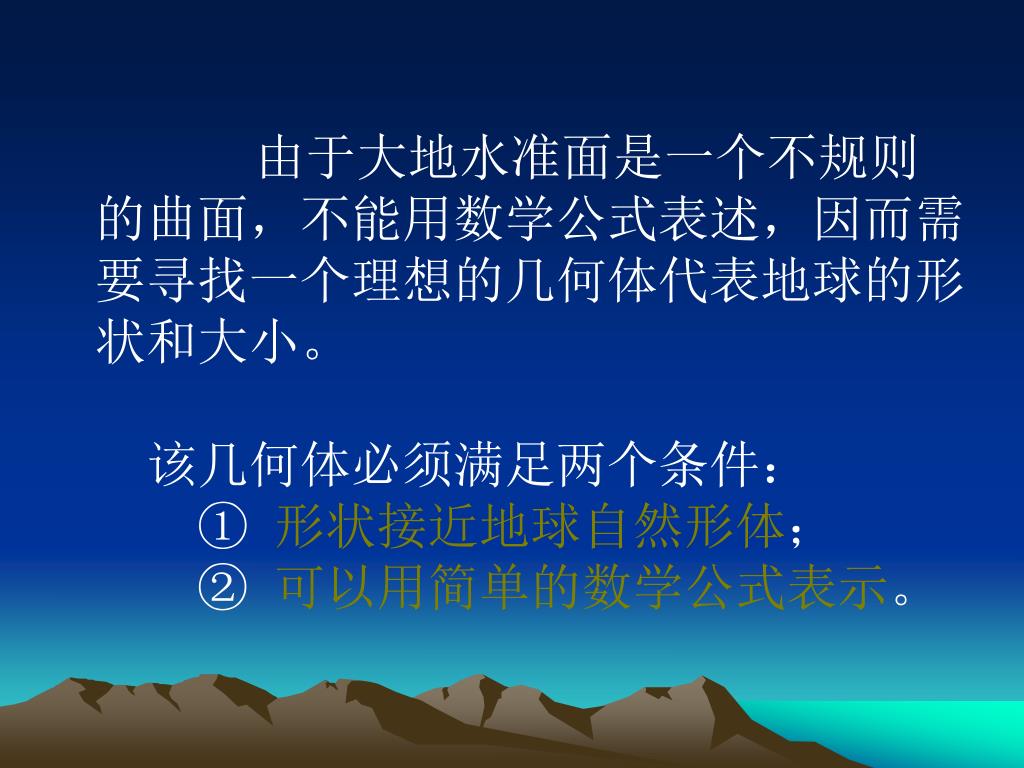 由于大地水准面是一个不规则的曲面，不能用数学公式表述，因而需要寻找一个理想的几何体代表地球的形状和大小。

该几何体必须满足两个条件：
① 形状接近地球自然形体；
② 可以用简单的数学公式表示。